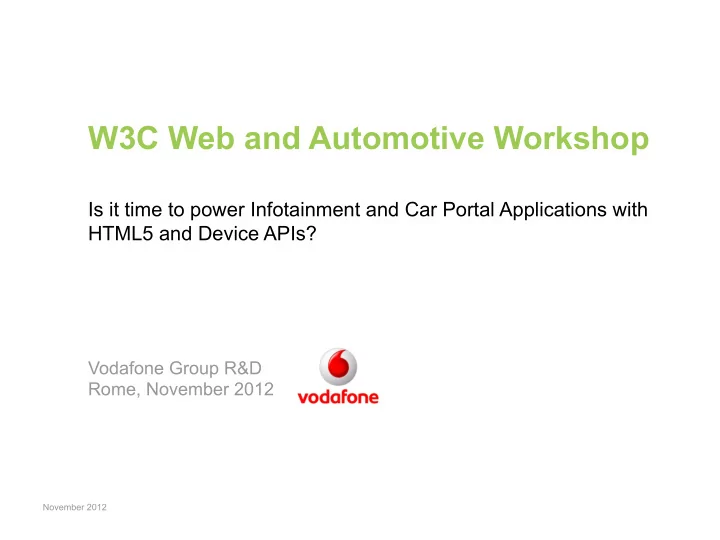 W3C Web and Automotive Workshop

Is it time to power Infotainment and Car Portal Applications with HTML5 and Device APIs?

Vodafone Group R&D
Rome, November 2012

vodafone

November 2012